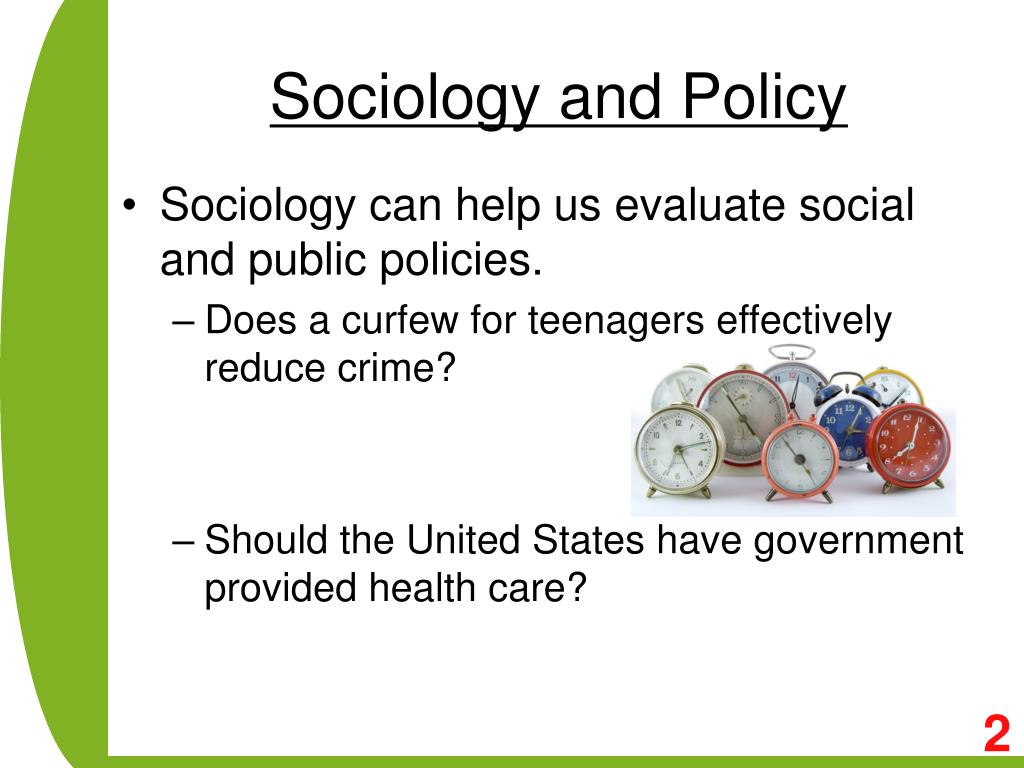 Sociology and Policy

• Sociology can help us evaluate social and public policies.

– Does a curfew for teenagers effectively reduce crime?

– Should the United States have government provided health care?

2